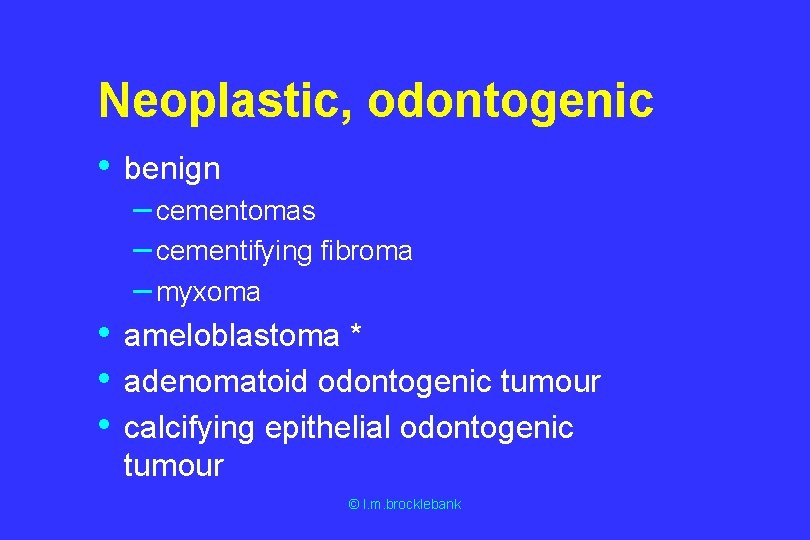 Neoplastic, odontogenic

• benign
– cementomas
– cementifying fibroma
– myxoma
• ameloblastoma *
• adenomatoid odontogenic tumour
• calcifying epithelial odontogenic tumour

© l.m.brocklebank